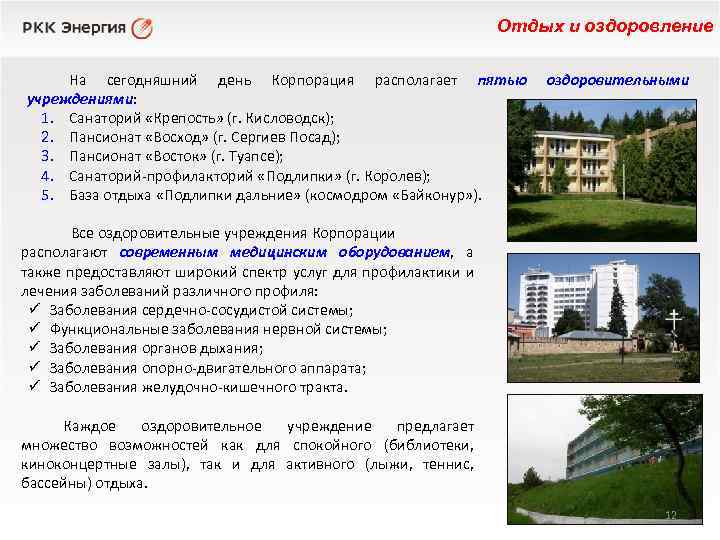 РКК Энергия

Отдых и оздоровление

На сегодняшний день Корпорация располагает пятью оздоровительными учреждениями:
1. Санаторий «Крепость» (г. Кисловодск);
2. Пансионат «Восход» (г. Сергиев Посад);
3. Пансионат «Восток» (г. Туапсе);
4. Санаторий-профилакторий «Подлипки» (г. Королев);
5. База отдыха «Подлипки дальние» (космодром «Байконур»).

Все оздоровительные учреждения Корпорации располагают современным медицинским оборудованием, а также предоставляют широкий спектр услуг для профилактики и лечения заболеваний различного профиля:
✓ Заболевания сердечно-сосудистой системы;
✓ Функциональные заболевания нервной системы;
✓ Заболевания органов дыхания;
✓ Заболевания опорно-двигательного аппарата;
✓ Заболевания желудочно-кишечного тракта.

Каждое оздоровительное учреждение предлагает множество возможностей как для спокойного (библиотеки, киноконцертные залы), так и для активного (лыжи, теннис, бассейны) отдыха.

12